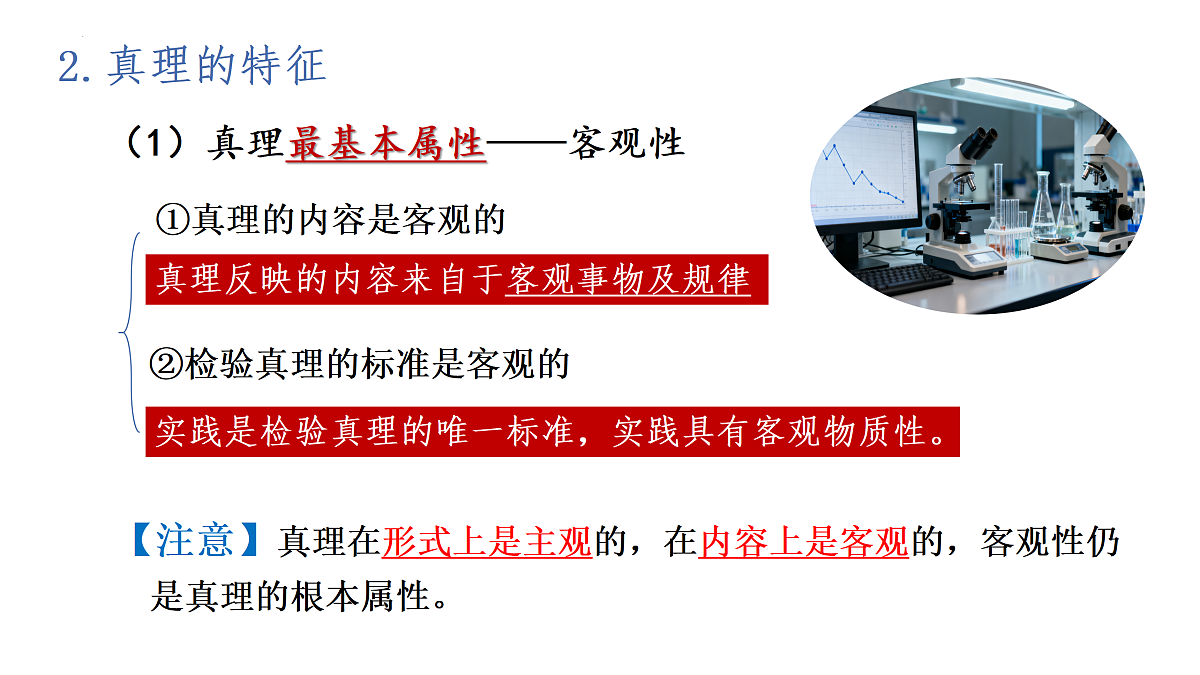 2. 真理的特征

（1）真理最基本属性——客观性

①真理的内容是客观的

真理反映的内容来自于客观事物及规律

②检验真理的标准是客观的

实践是检验真理的唯一标准，实践具有客观物质性。

【注意】真理在形式上是主观的，在内容上是客观的，客观性仍是真理的根本属性。